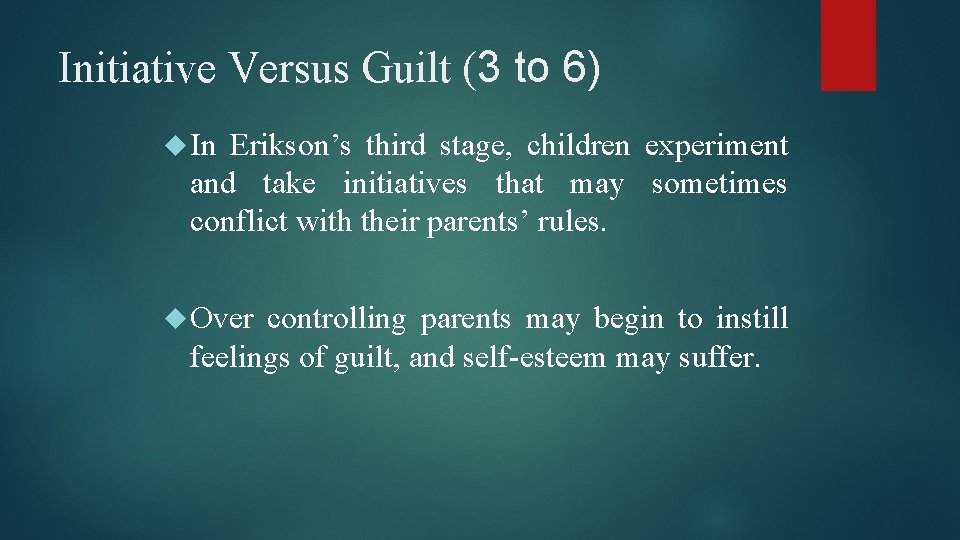 Initiative Versus Guilt (3 to 6)

In Erikson’s third stage, children experiment and take initiatives that may sometimes conflict with their parents’ rules.

Over controlling parents may begin to instill feelings of guilt, and self-esteem may suffer.